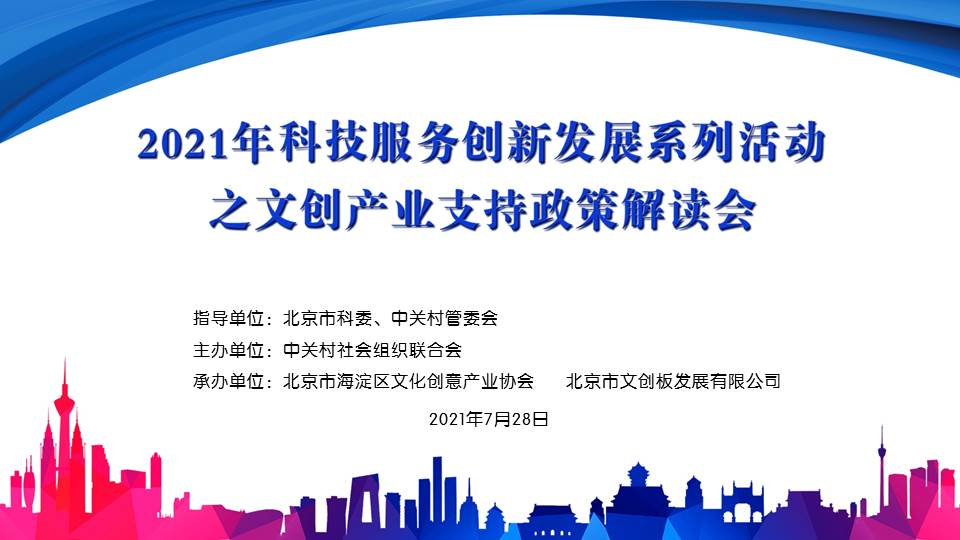 2021年科技服务创新发展系列活动
之文创产业支持政策解读会

指导单位：北京市科委、中关村管委会
主办单位：中关村社会组织联合会
承办单位：北京市海淀区文化创意产业协会　北京市文创板发展有限公司

2021年7月28日